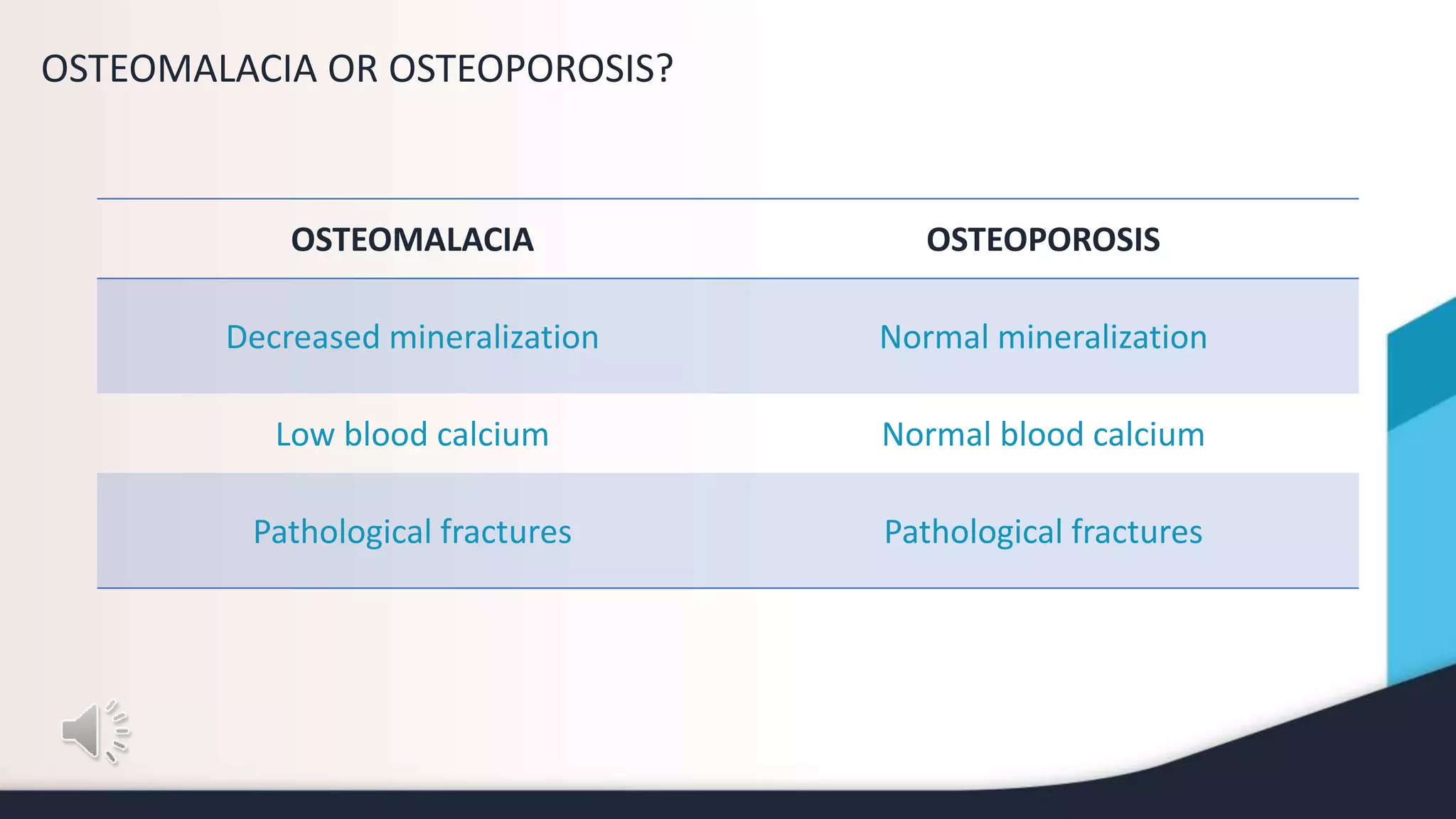 OSTEOMALACIA OR OSTEOPOROSIS?

| OSTEOMALACIA | OSTEOPOROSIS |
|---|---|
| Decreased mineralization | Normal mineralization |
| Low blood calcium | Normal blood calcium |
| Pathological fractures | Pathological fractures |